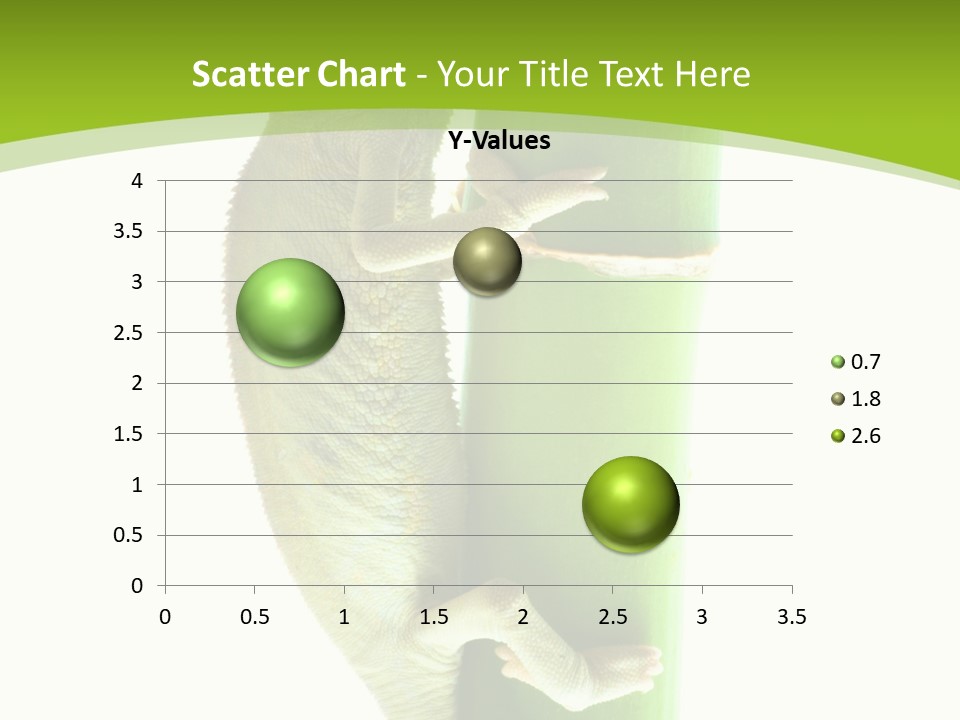 Scatter Chart - Your Title Text Here

Y-Values

4
3.5
3
2.5
2
1.5
1
0.5
0

0 0.5 1 1.5 2 2.5 3 3.5

0.7
1.8
2.6